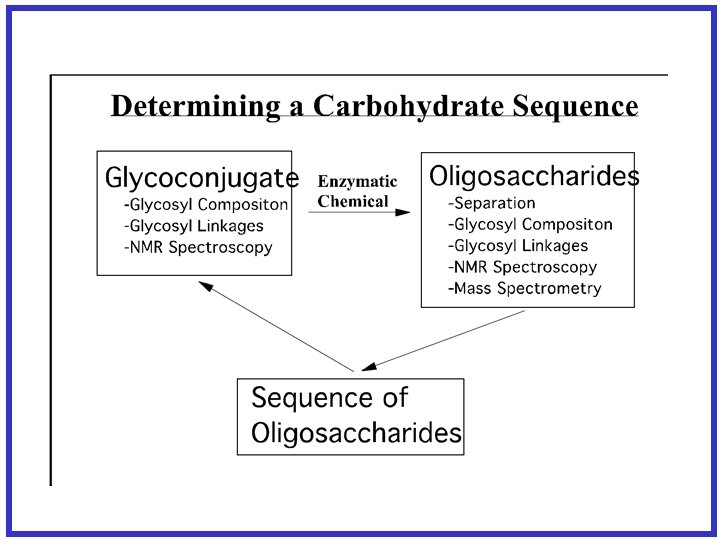 Determining a Carbohydrate Sequence

Glycoconjugate
-Glycosyl Compositon
-Glycosyl Linkages
-NMR Spectroscopy

Enzymatic
Chemical

Oligosaccharides
-Separation
-Glycosyl Compositon
-Glycosyl Linkages
-NMR Spectroscopy
-Mass Spectrometry

Sequence of
Oligosaccharides